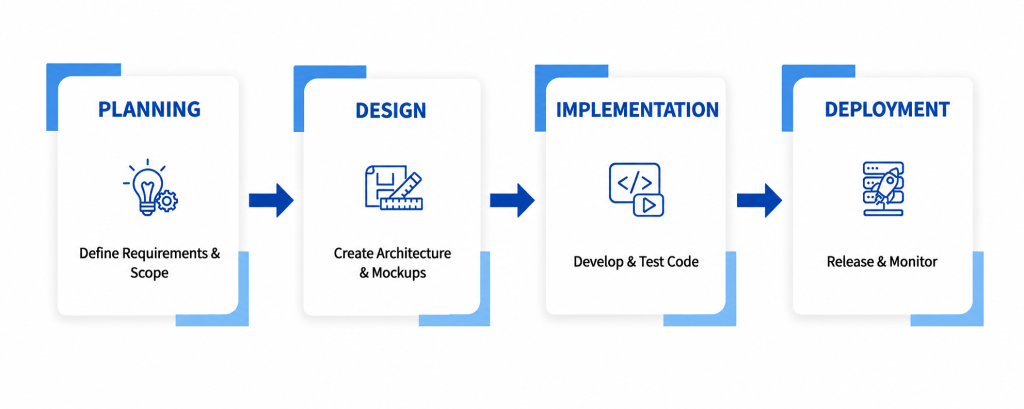 PLANNING

Define Requirements & Scope

DESIGN

Create Architecture & Mockups

IMPLEMENTATION

</>

Develop & Test Code

DEPLOYMENT

Release & Monitor